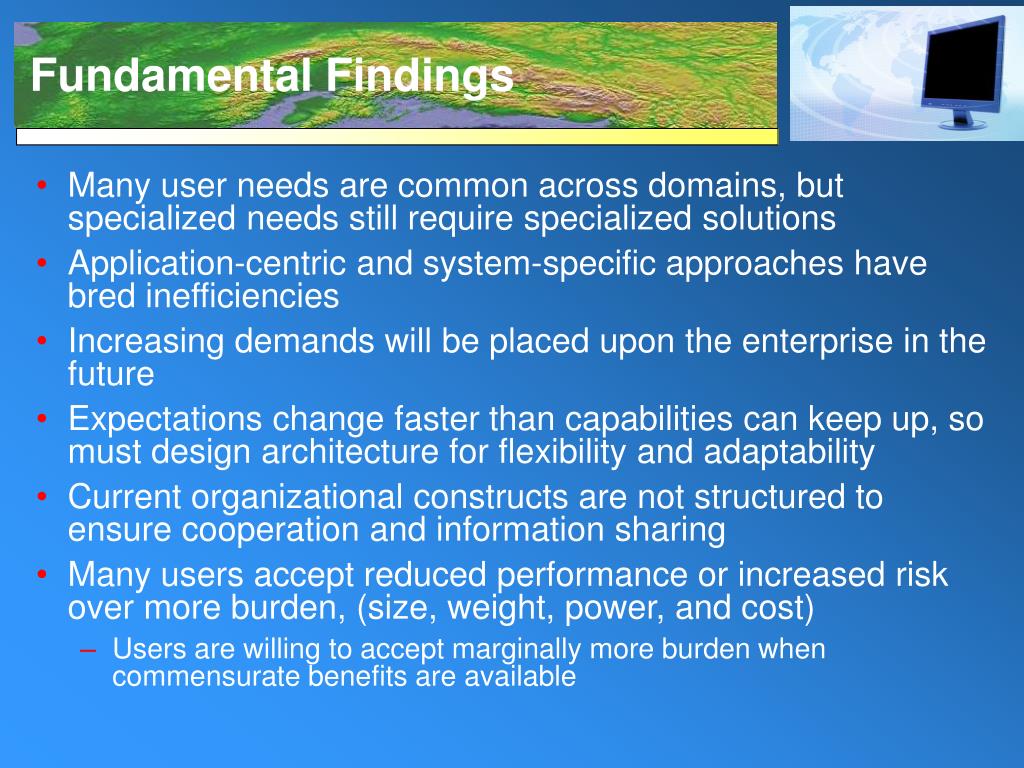 Fundamental Findings

• Many user needs are common across domains, but specialized needs still require specialized solutions
• Application-centric and system-specific approaches have bred inefficiencies
• Increasing demands will be placed upon the enterprise in the future
• Expectations change faster than capabilities can keep up, so must design architecture for flexibility and adaptability
• Current organizational constructs are not structured to ensure cooperation and information sharing
• Many users accept reduced performance or increased risk over more burden, (size, weight, power, and cost)
– Users are willing to accept marginally more burden when commensurate benefits are available